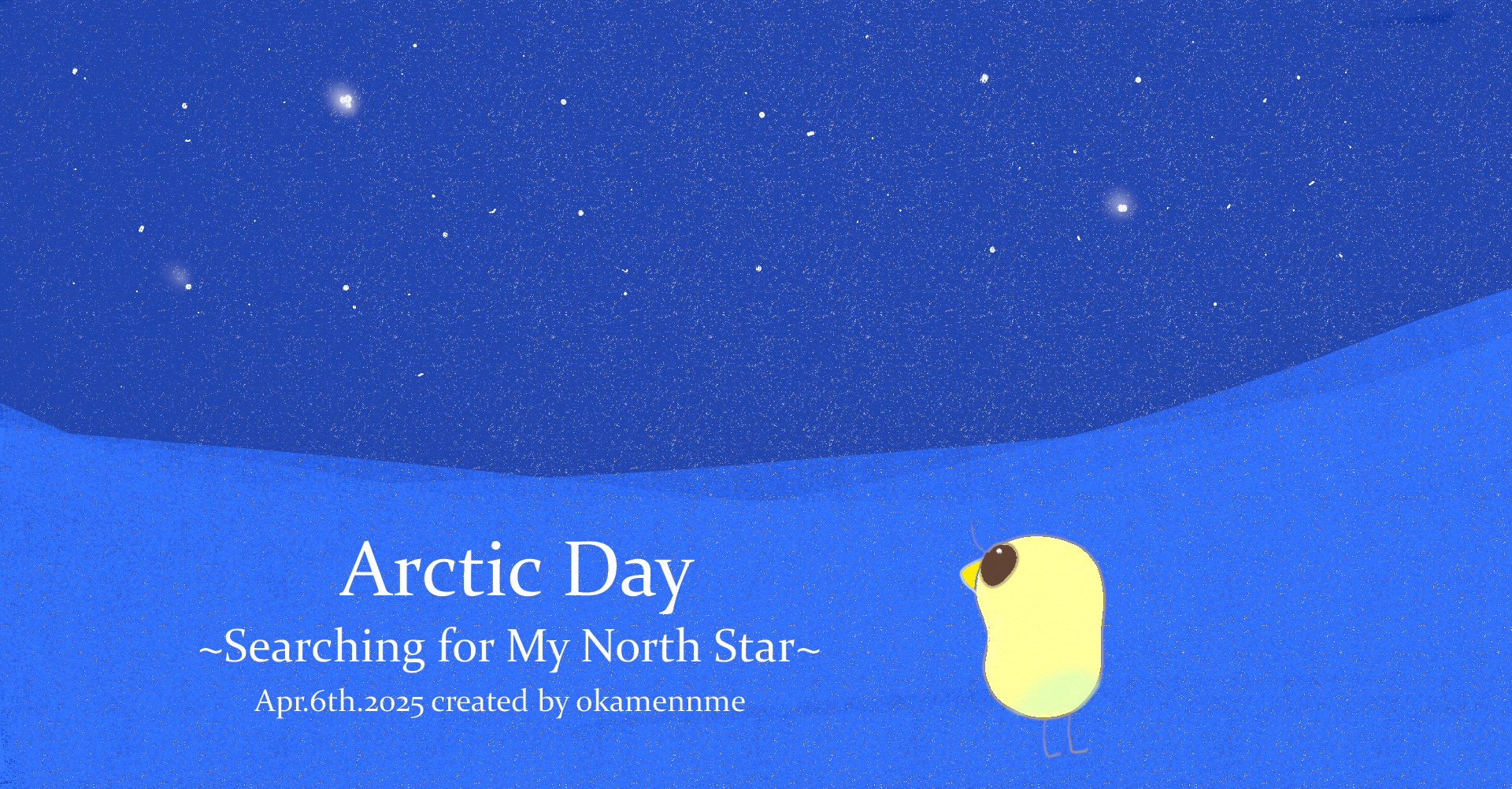 Arctic Day
~Searching for My North Star~
Apr.6th.2025 created by okamennme